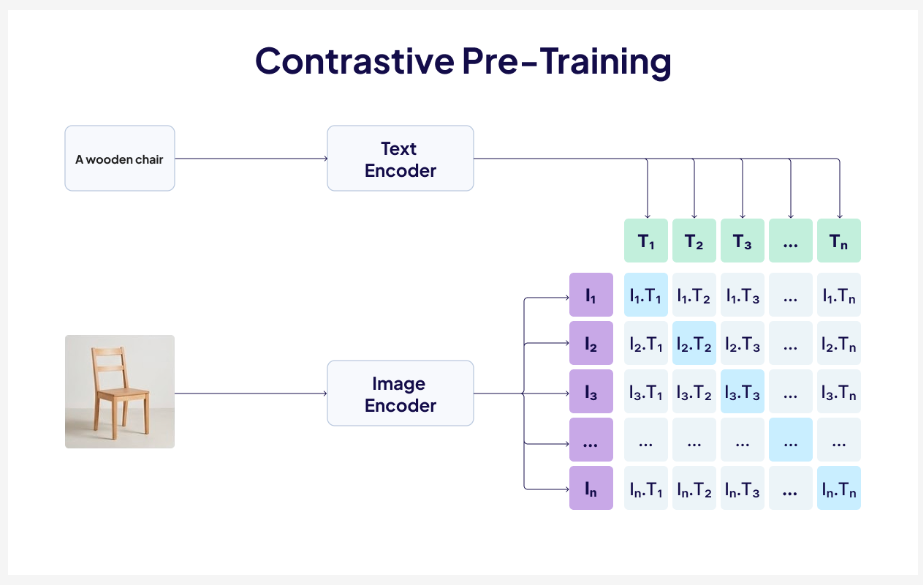 Contrastive Pre-Training

A wooden chair

Text Encoder

Image Encoder

|  | $T_1$ | $T_2$ | $T_3$ | ... | $T_n$ |
|---|---|---|---|---|---|
| $I_1$ | $I_1.T_1$ | $I_1.T_2$ | $I_1.T_3$ | ... | $I_1.T_n$ |
| $I_2$ | $I_2.T_1$ | $I_2.T_2$ | $I_2.T_3$ | ... | $I_2.T_n$ |
| $I_3$ | $I_3.T_1$ | $I_3.T_2$ | $I_3.T_3$ | ... | $I_3.T_n$ |
| ... | ... | ... | ... | ... | ... |
| $I_n$ | $I_n.T_1$ | $I_n.T_2$ | $I_n.T_3$ | ... | $I_n.T_n$ |